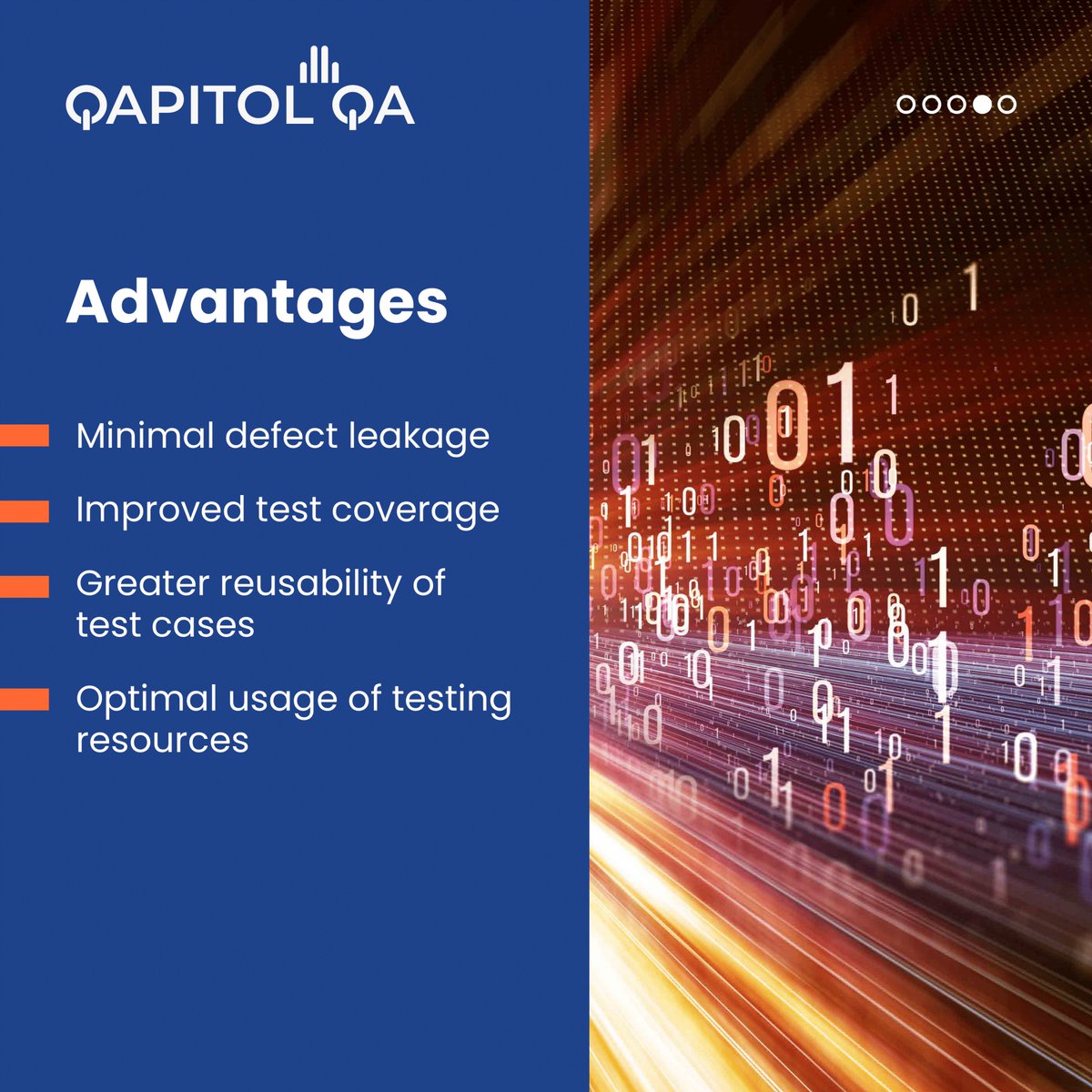 QAPITOL QA

Advantages

Minimal defect leakage

Improved test coverage

Greater reusability of test cases

Optimal usage of testing resources